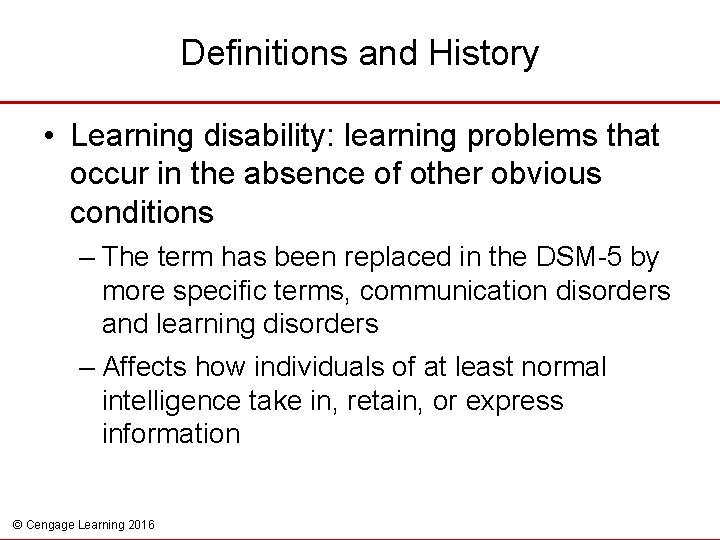 Definitions and History

• Learning disability: learning problems that occur in the absence of other obvious conditions

– The term has been replaced in the DSM-5 by more specific terms, communication disorders and learning disorders

– Affects how individuals of at least normal intelligence take in, retain, or express information

© Cengage Learning 2016